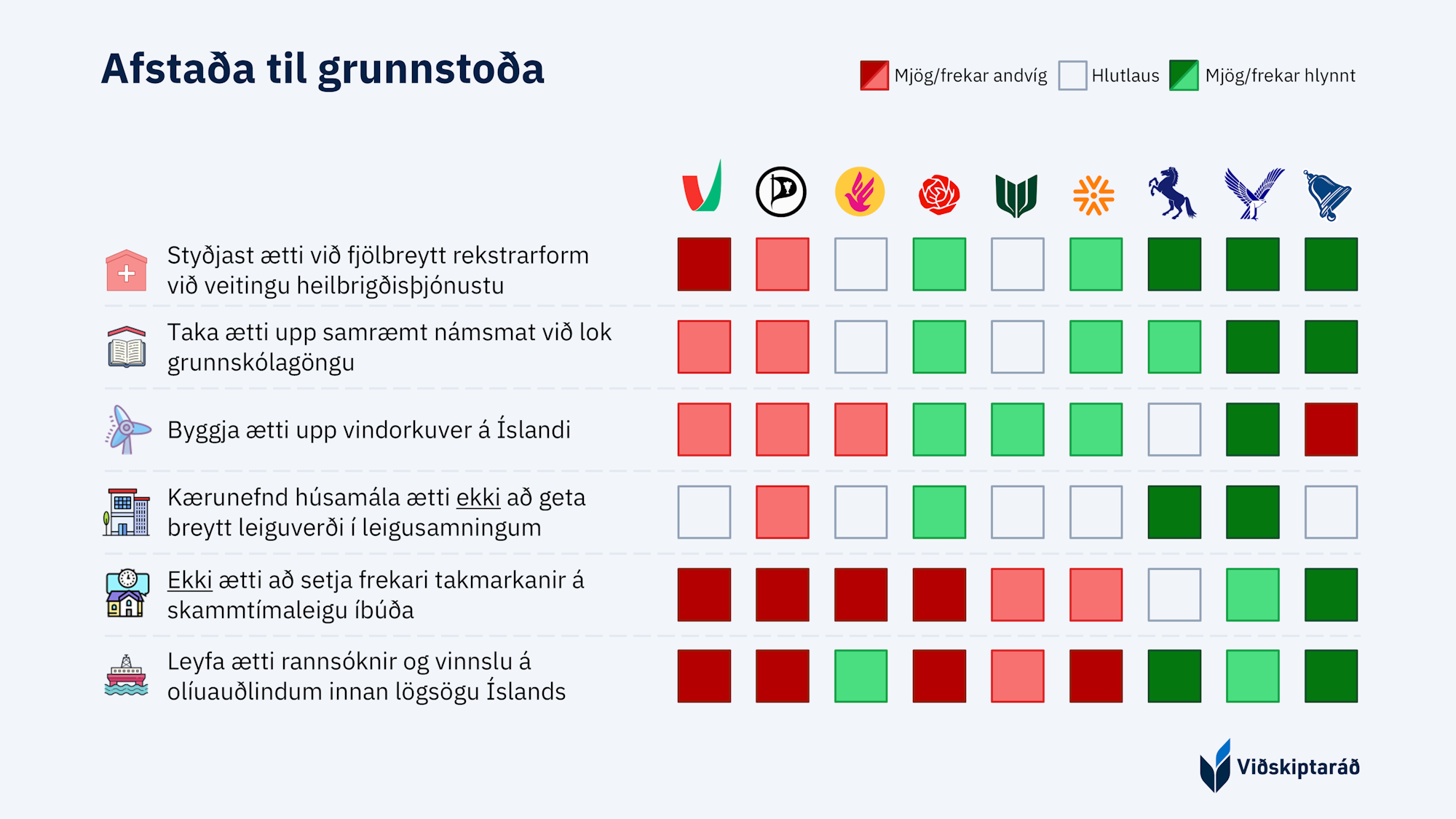 Afstaða til grunnstoða

Mjög/frekar andvíg Hlutlaus Mjög/frekar hlynnt

Styðjast ætti við fjölbreytt rekstrarform við veitingu heilbrigðisþjónustu

Taka ætti upp samræmt námsmat við lok grunnskólagöngu

Byggja ætti upp vindorkuver á Íslandi

Kærunefnd húsamála ætti ekki að geta breytt leiguverði í leigusamningum

Ekki ætti að setja frekari takmarkanir á skammtímaleigu íbúða

Leyfa ætti rannsóknir og vinnslu á olíuauðlindum innan lögsögu Íslands

Viðskiptaráð